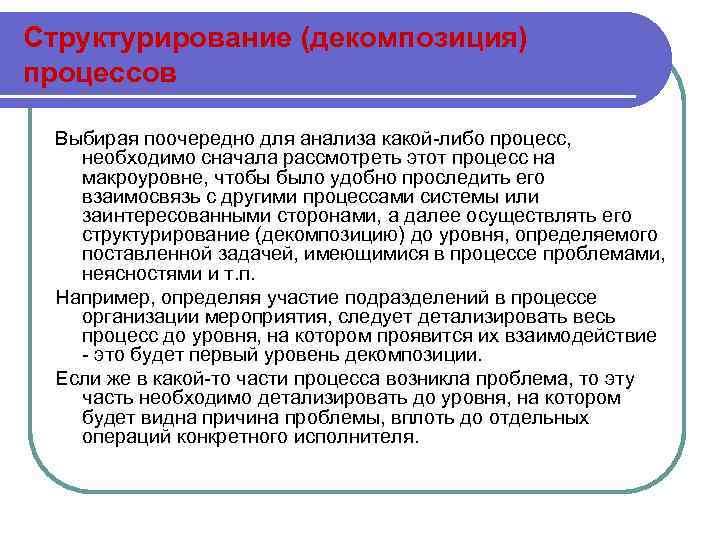 Структурирование (декомпозиция) процессов

Выбирая поочередно для анализа какой-либо процесс, необходимо сначала рассмотреть этот процесс на макроуровне, чтобы было удобно проследить его взаимосвязь с другими процессами системы или заинтересованными сторонами, а далее осуществлять его структурирование (декомпозицию) до уровня, определяемого поставленной задачей, имеющимися в процессе проблемами, неясностями и т.п.

Например, определяя участие подразделений в процессе организации мероприятия, следует детализировать весь процесс до уровня, на котором проявится их взаимодействие - это будет первый уровень декомпозиции.

Если же в какой-то части процесса возникла проблема, то эту часть необходимо детализировать до уровня, на котором будет видна причина проблемы, вплоть до отдельных операций конкретного исполнителя.